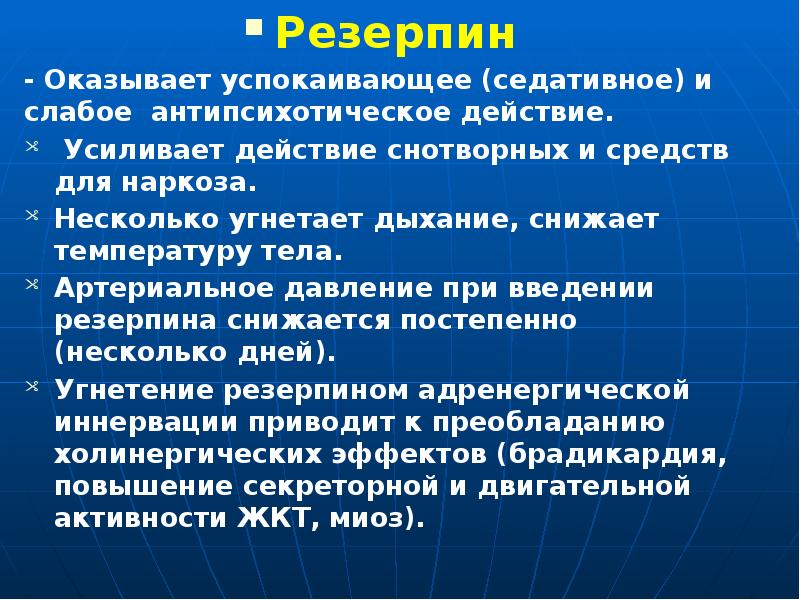 Резерпин

- Оказывает успокаивающее (седативное) и слабое антипсихотическое действие.

Усиливает действие снотворных и средств для наркоза.

Несколько угнетает дыхание, снижает температуру тела.

Артериальное давление при введении резерпина снижается постепенно (несколько дней).

Угнетение резерпином адренергической иннервации приводит к преобладанию холинергических эффектов (брадикардия, повышение секреторной и двигательной активности ЖКТ, миоз).